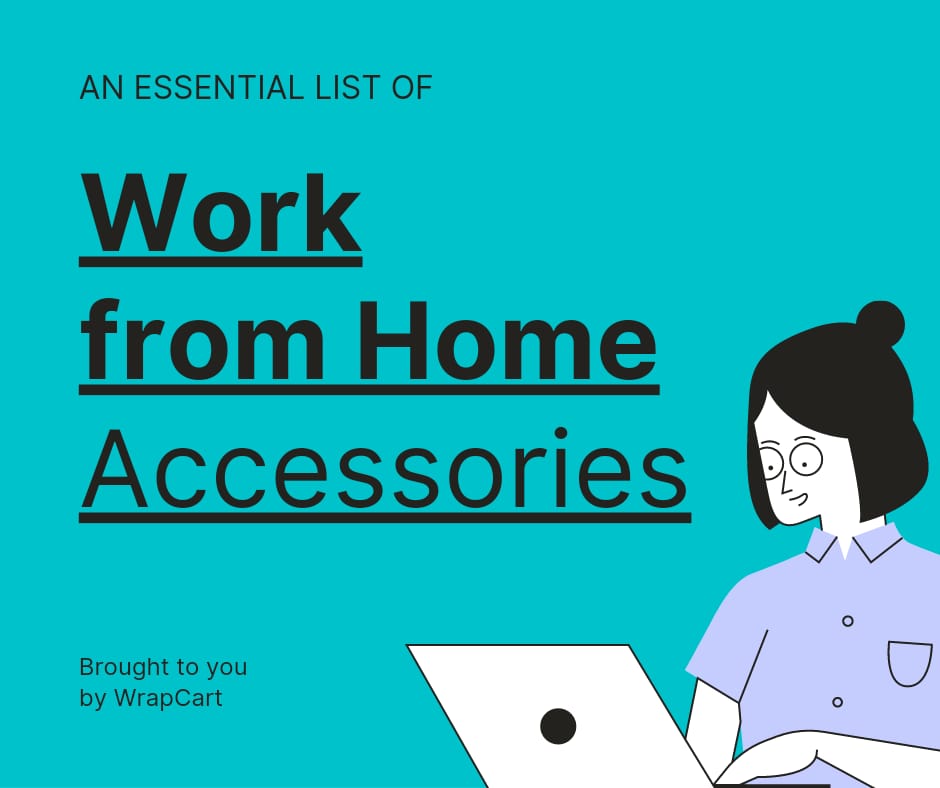 AN ESSENTIAL LIST OF

Work from Home Accessories

Brought to you by WrapCart